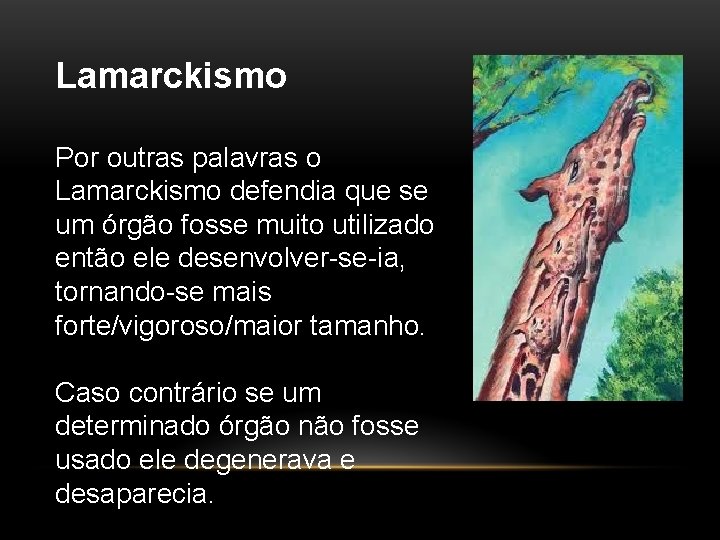 Lamarckismo

Por outras palavras o Lamarckismo defendia que se um órgão fosse muito utilizado então ele desenvolver-se-ia, tornando-se mais forte/vigoroso/maior tamanho.

Caso contrário se um determinado órgão não fosse usado ele degenerava e desaparecia.